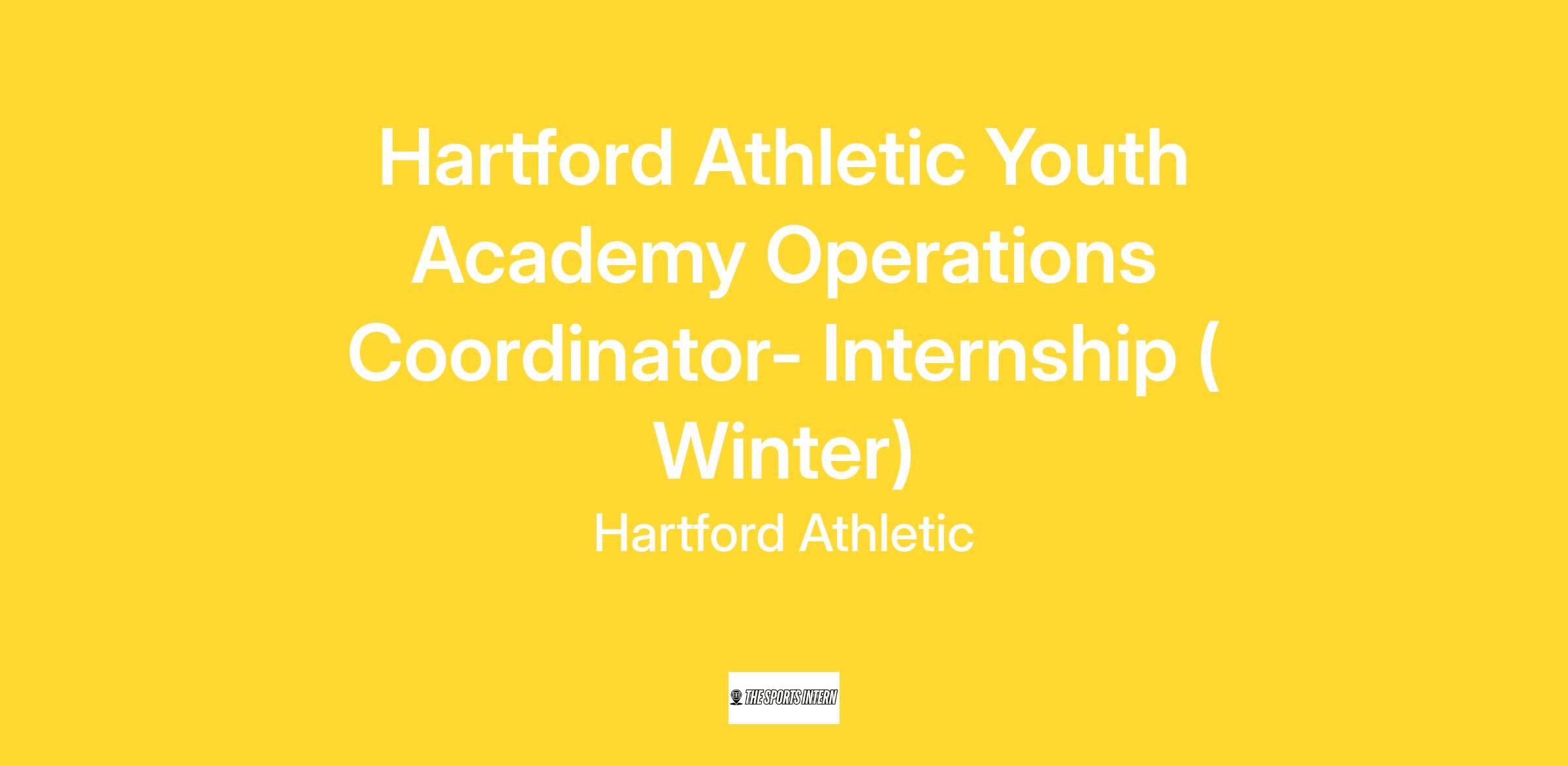 Hartford Athletic Youth Academy Operations Coordinator- Internship ( Winter)

Hartford Athletic

THE SPORTS INTERN